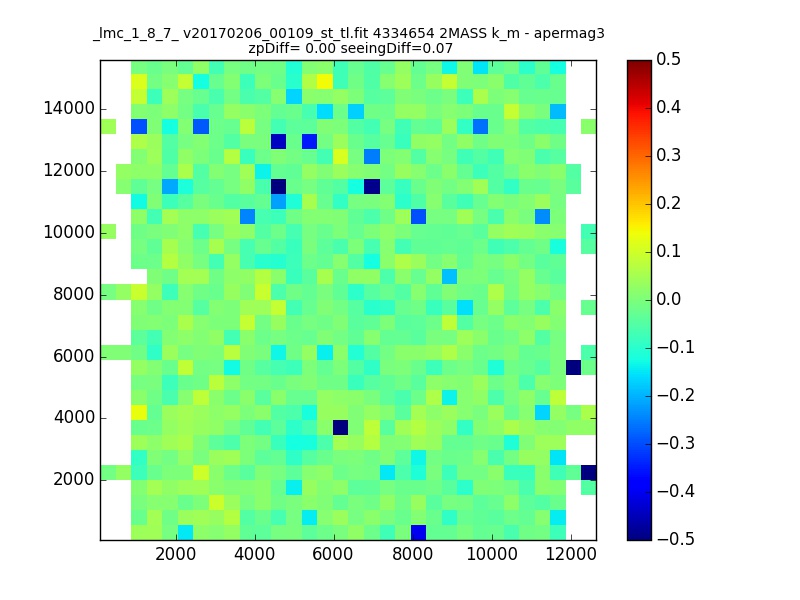 _lmc_1_8_7_ v20170206_00109_st_tl.fit 4334654 2MASS k_m - apermag3
zpDiff= 0.00 seeingDiff=0.07

14000
12000
10000
8000
6000
4000
2000

2000 4000 6000 8000 10000 12000

0.5
0.4
0.3
0.2
0.1
0.0
−0.1
−0.2
−0.3
−0.4
−0.5